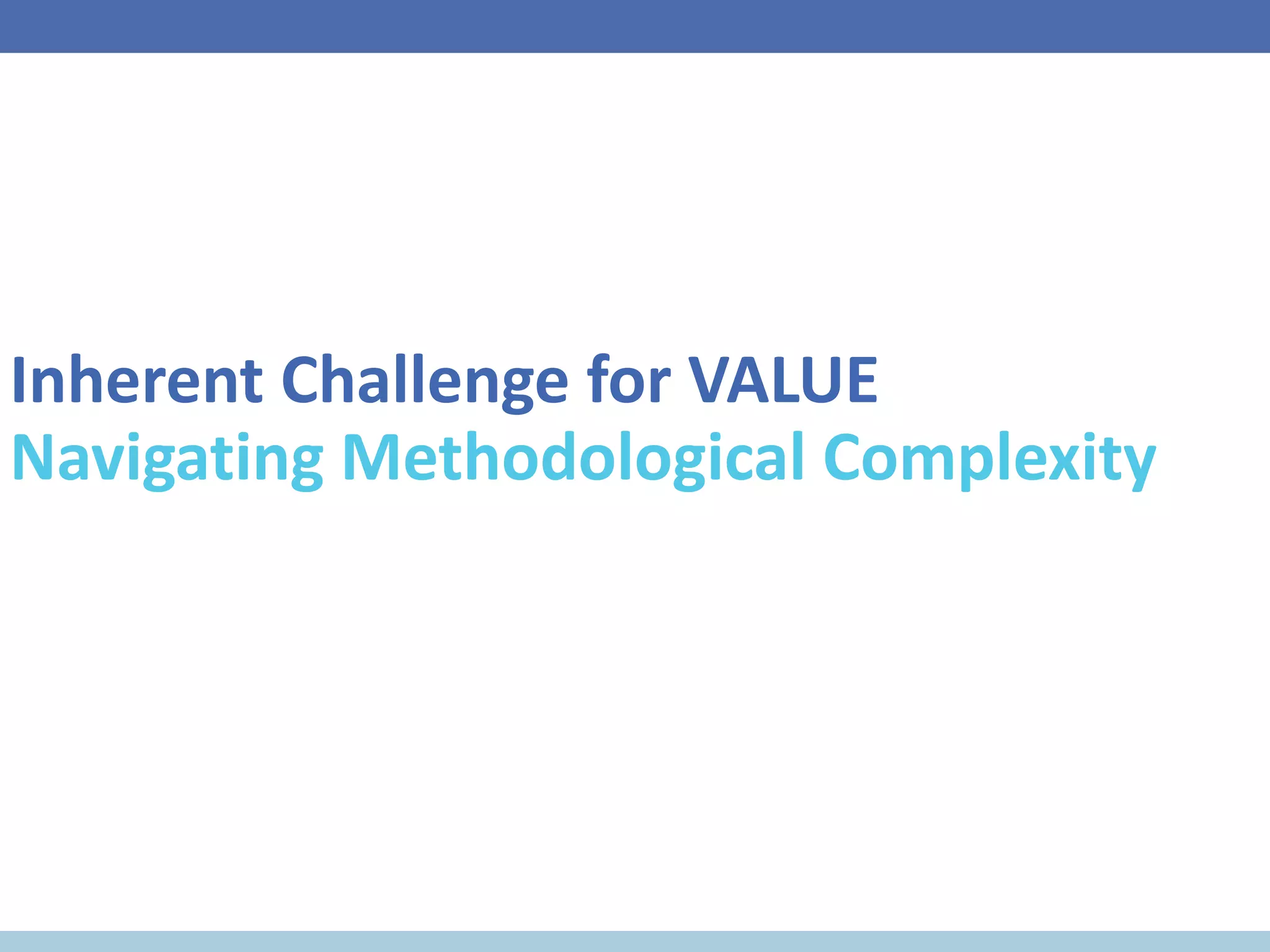 Inherent Challenge for VALUE
Navigating Methodological Complexity